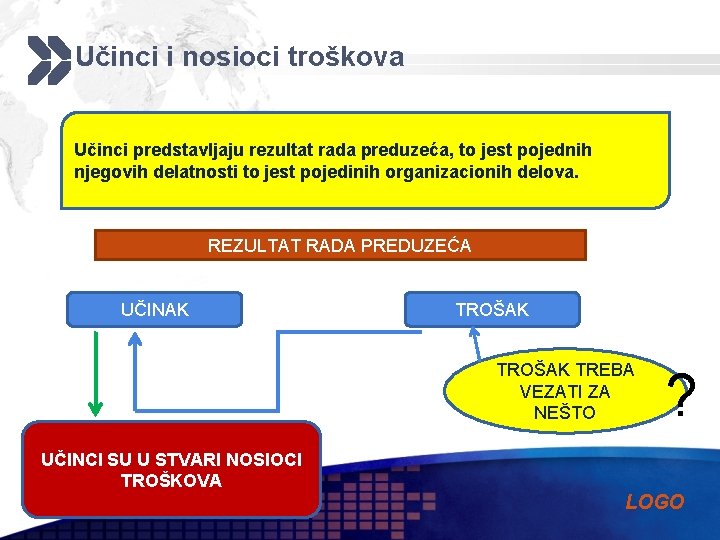 Učinci i nosioci troškova

Učinci predstavljaju rezultat rada preduzeća, to jest pojednih njegovih delatnosti to jest pojedinih organizacionih delova.

REZULTAT RADA PREDUZEĆA

UČINAK

TROŠAK

TROŠAK TREBA VEZATI ZA NEŠTO

?

UČINCI SU U STVARI NOSIOCI TROŠKOVA

LOGO